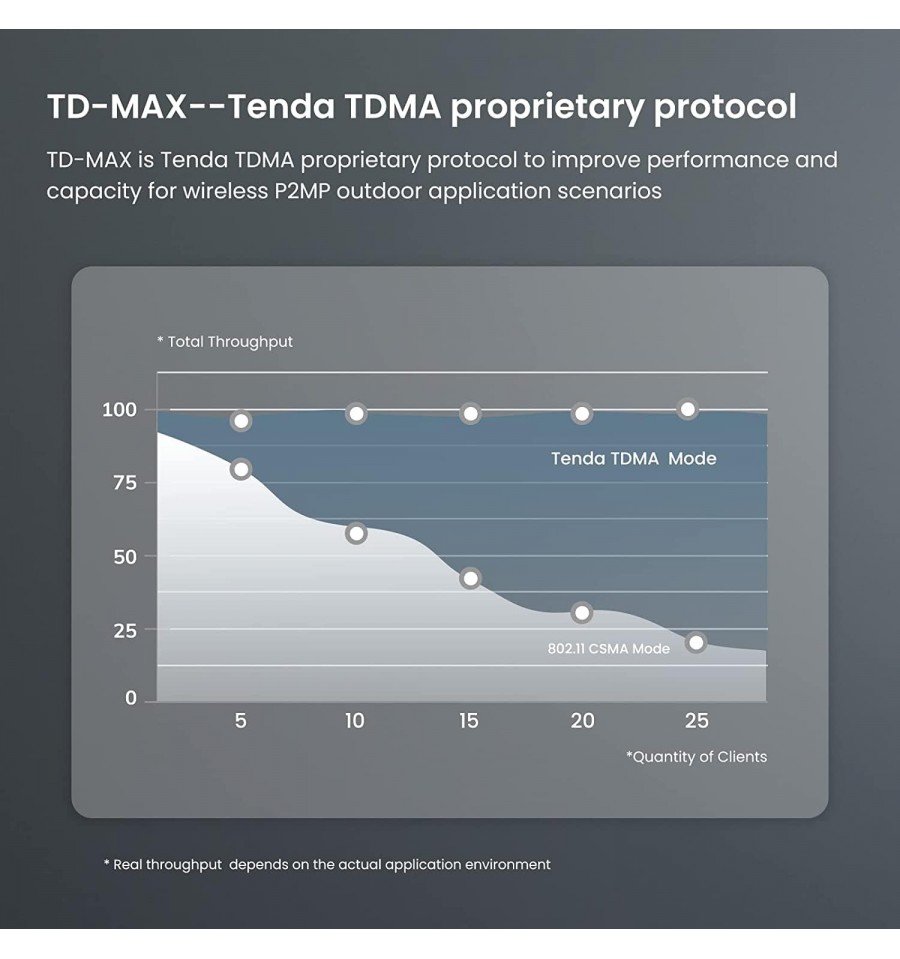 TD-MAX--Tenda TDMA proprietary protocol

TD-MAX is Tenda TDMA proprietary protocol to improve performance and capacity for wireless P2MP outdoor application scenarios

* Total Throughput

100
75
50
25
0

Tenda TDMA Mode

802.11 CSMA Mode

5
10
15
20
25

*Quantity of Clients

* Real throughput depends on the actual application environment